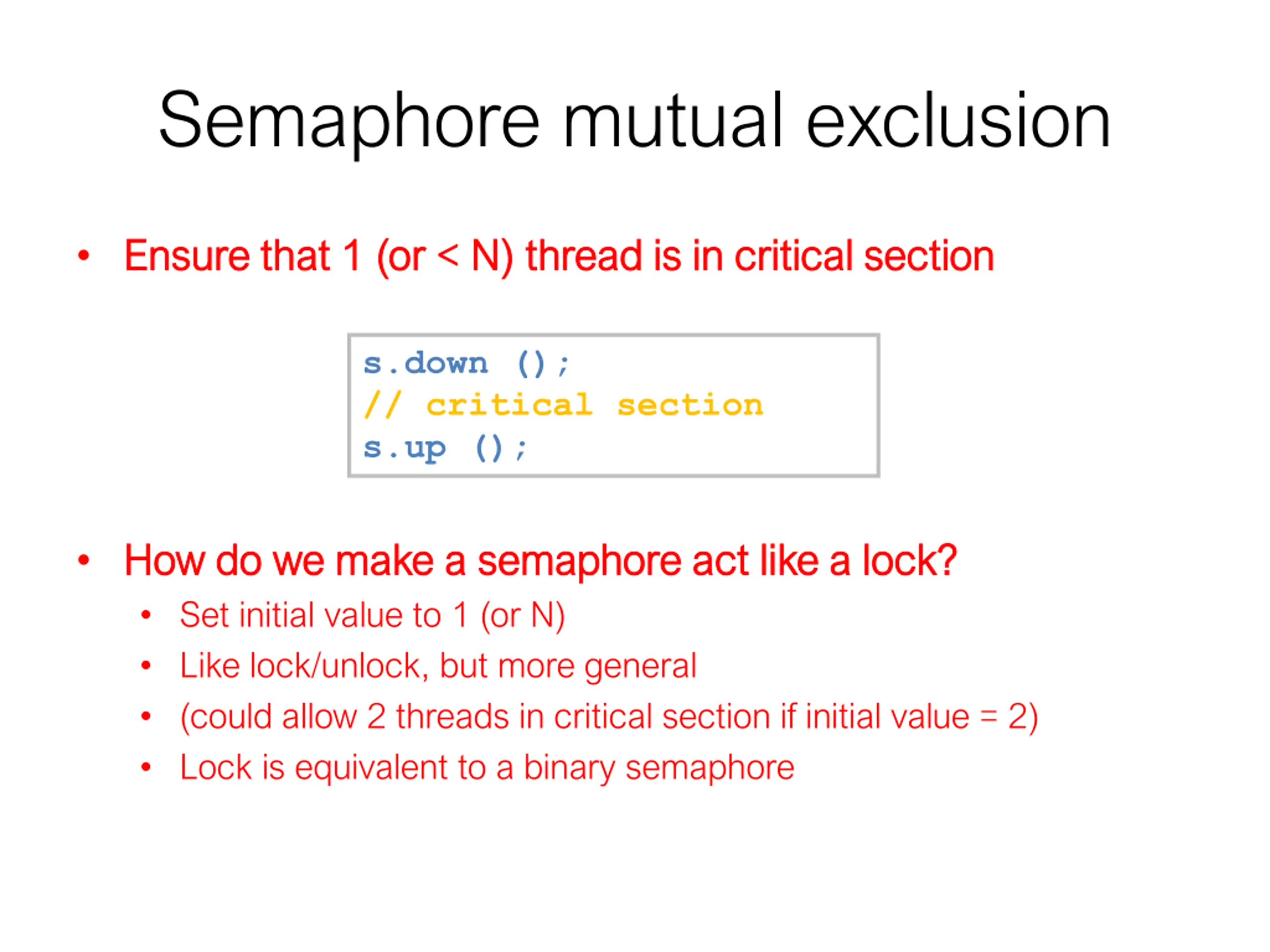 Semaphore mutual exclusion

• Ensure that 1 (or < N) thread is in critical section

s.down ();
// critical section
s.up ();

• How do we make a semaphore act like a lock?
  • Set initial value to 1 (or N)
  • Like lock/unlock, but more general
  • (could allow 2 threads in critical section if initial value = 2)
  • Lock is equivalent to a binary semaphore